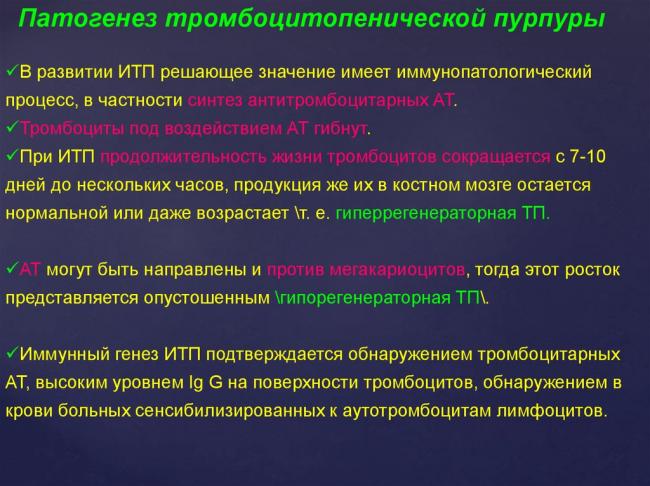 Патогенез тромбоцитопенической пурпуры

✓В развитии ИТП решающее значение имеет иммунопатологический процесс, в частности синтез антитромбоцитарных АТ.
✓Тромбоциты под воздействием АТ гибнут.
✓При ИТП продолжительность жизни тромбоцитов сокращается с 7-10 дней до нескольких часов, продукция же их в костном мозге остается нормальной или даже возрастает \т. е. гиперрегенераторная ТП.

✓АТ могут быть направлены и против мегакариоцитов, тогда этот росток представляется опустошенным \гипорегенераторная ТП\.

✓Иммунный генез ИТП подтверждается обнаружением тромбоцитарных АТ, высоким уровнем Ig G на поверхности тромбоцитов, обнаружением в крови больных сенсибилизированных к аутотромбоцитам лимфоцитов.